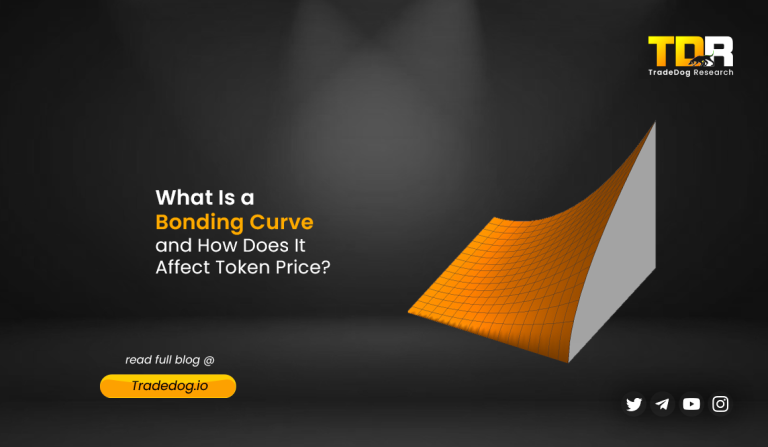 TDR
TradeDog Research

What Is a Bonding Curve and How Does It Affect Token Price?

read full blog @

Tradedog.io